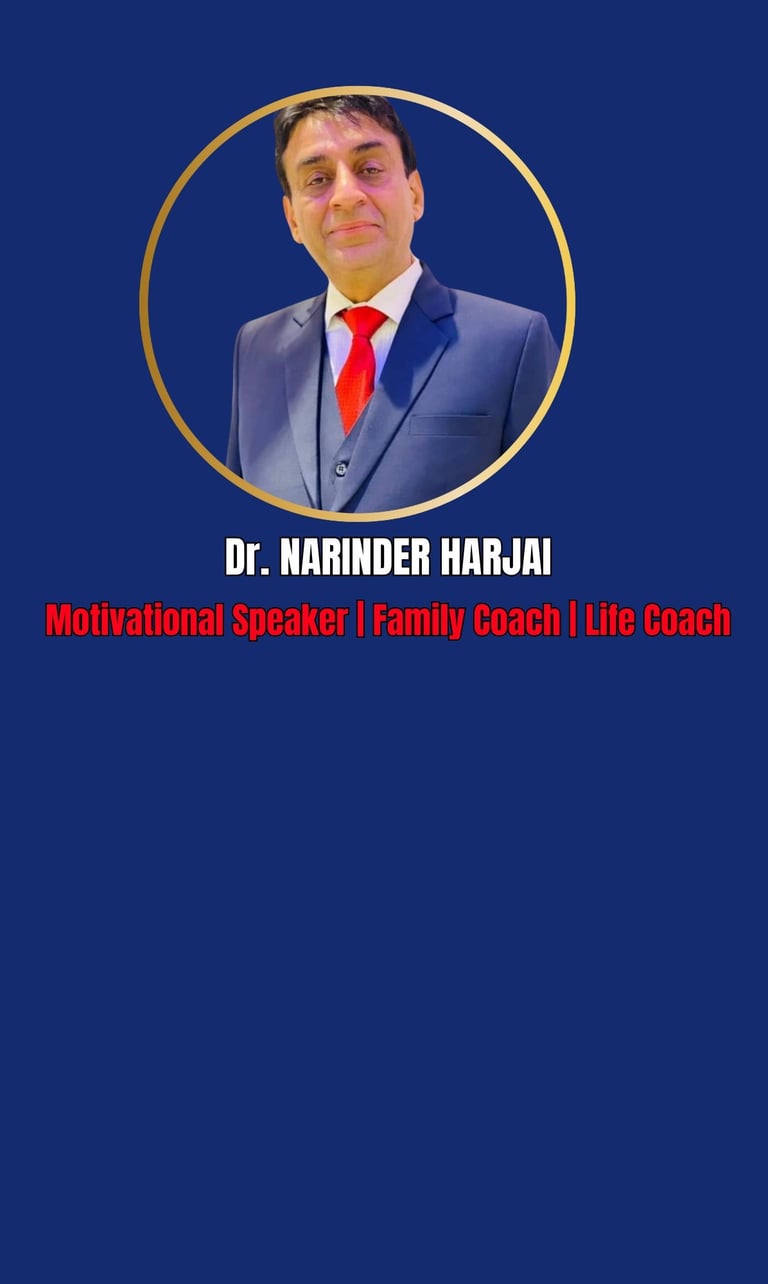 Dr. NARINDER HARJAI

Motivational Speaker | Family Coach | Life Coach